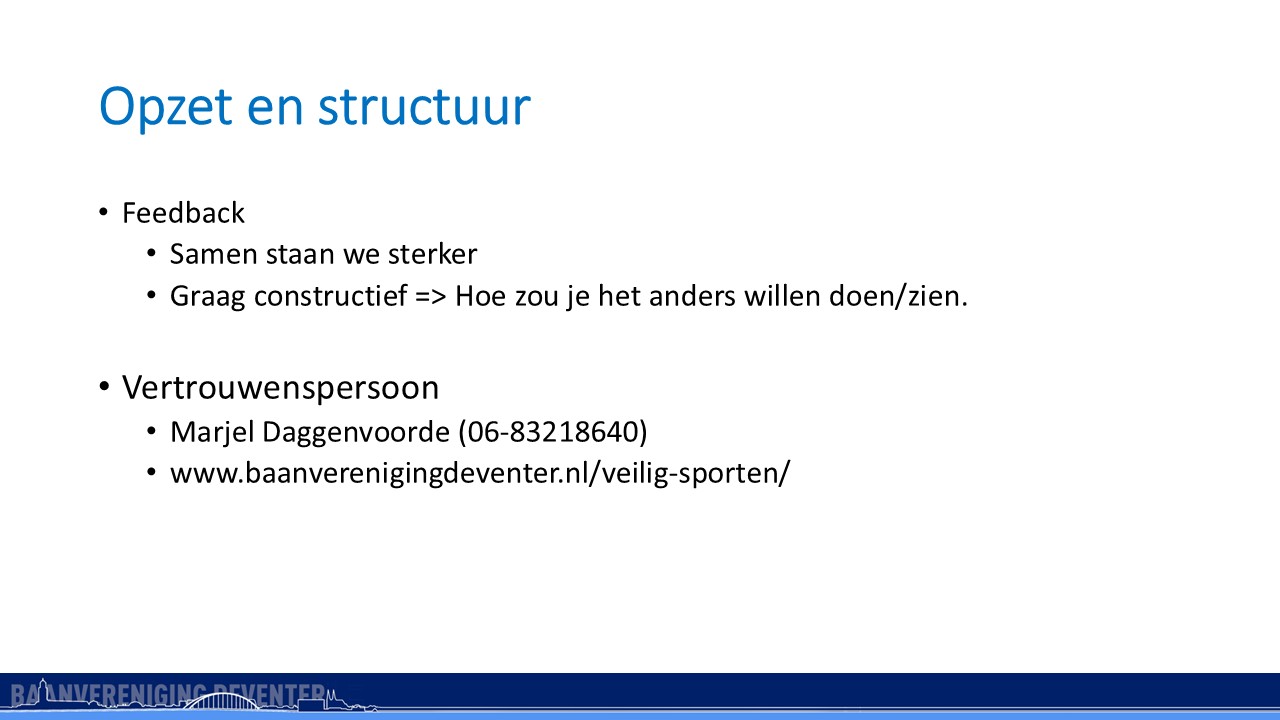 Opzet en structuur

• Feedback
  • Samen staan we sterker
  • Graag constructief => Hoe zou je het anders willen doen/zien.

• Vertrouwenspersoon
  • Marjel Daggenvoorde (06-83218640)
  • www.baanverenigingdeventer.nl/veilig-sporten/

BAANVERENIGING DEVENTER